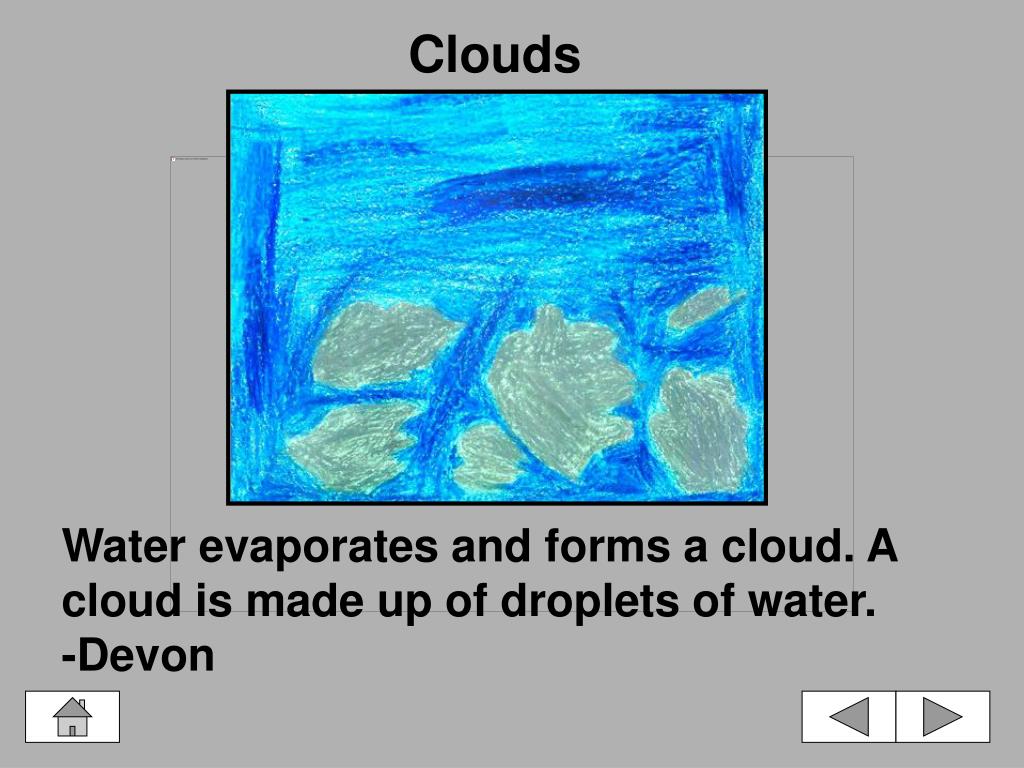 Clouds

Water evaporates and forms a cloud. A cloud is made up of droplets of water.
-Devon